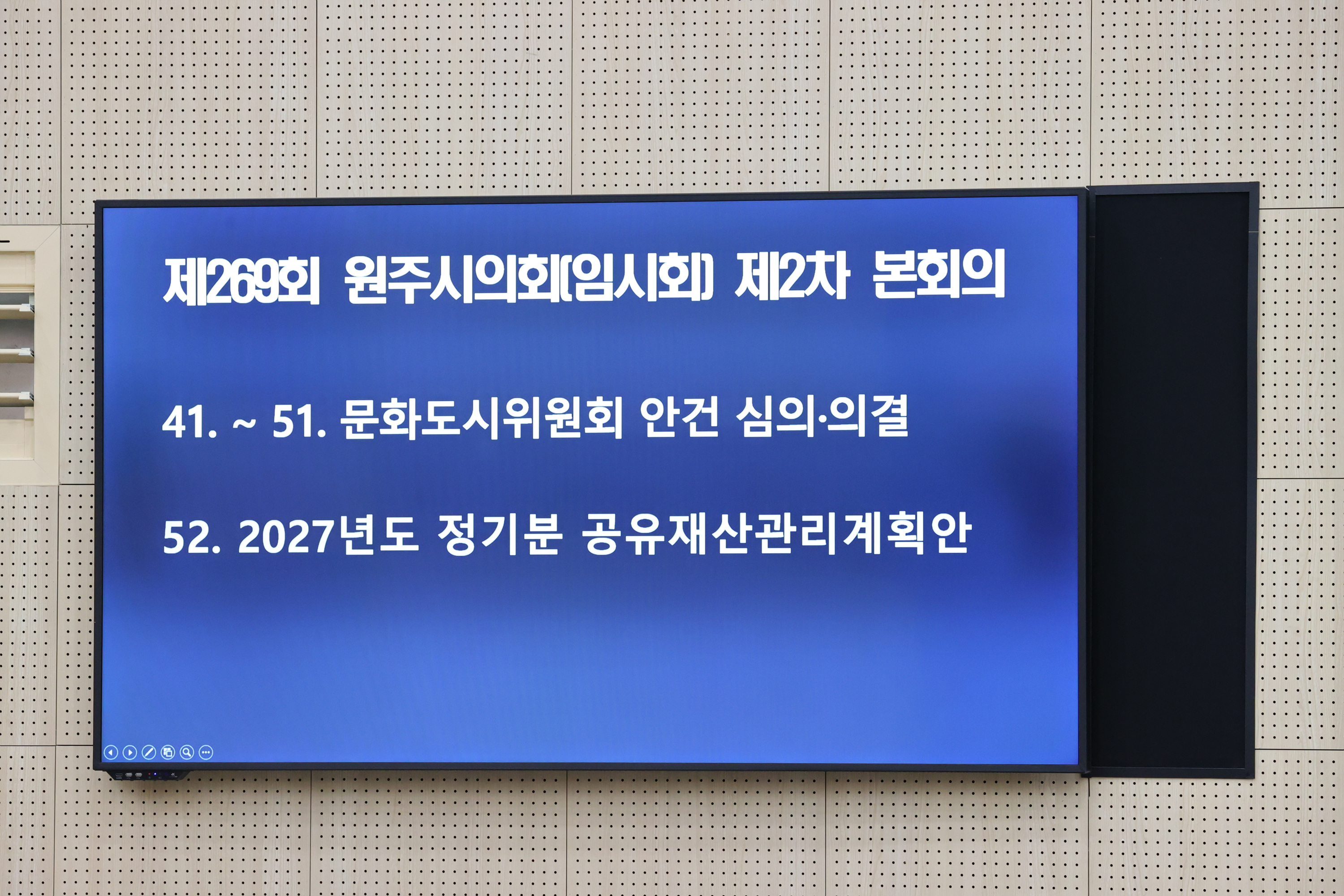 제269회 원주시의회(임시회) 제2차 본회의

41. ~ 51. 문화도시위원회 안건 심의·의결

52. 2027년도 정기분 공유재산관리계획안